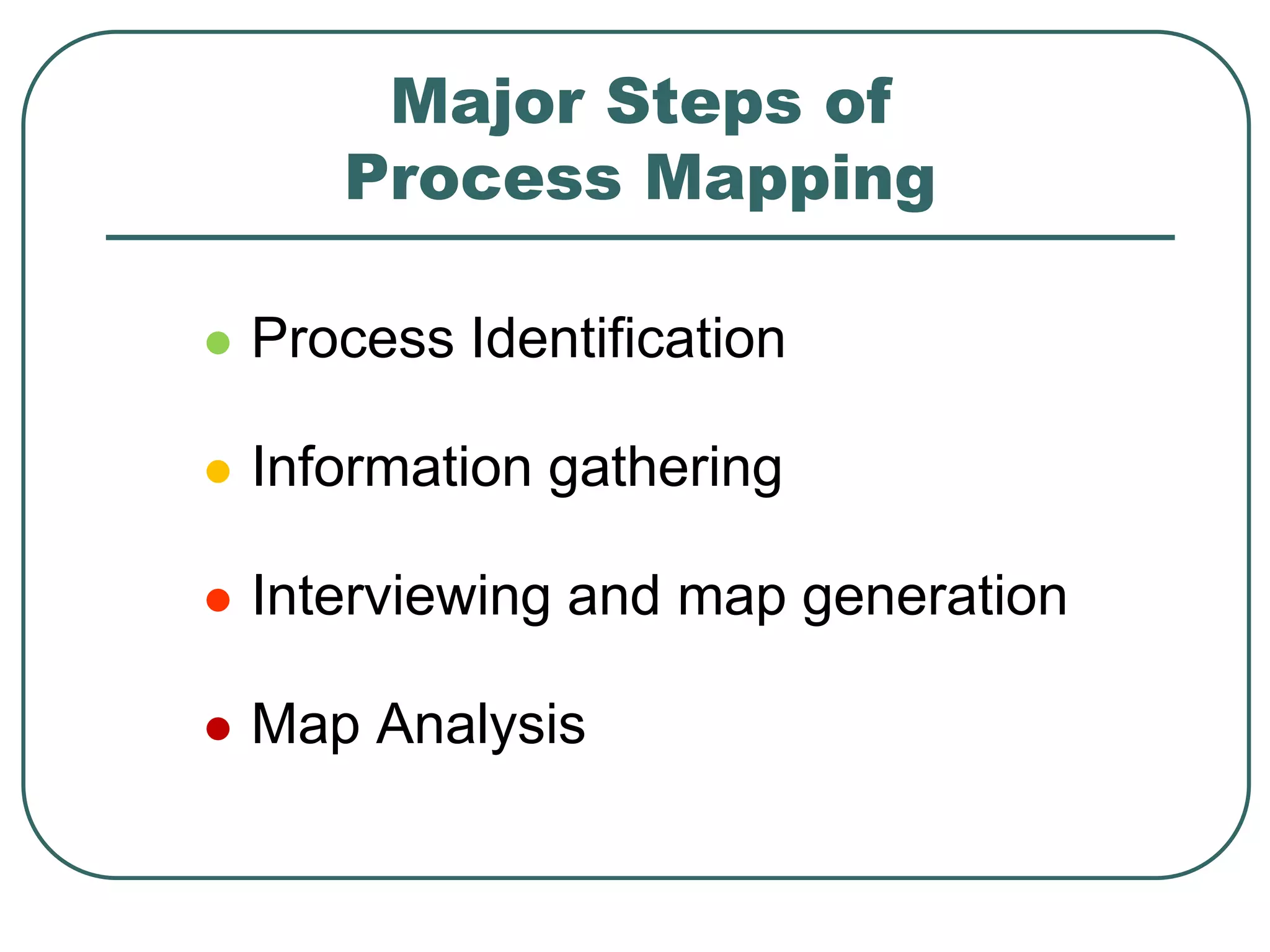 Major Steps of
Process Mapping

- Process Identification
- Information gathering
- Interviewing and map generation
- Map Analysis